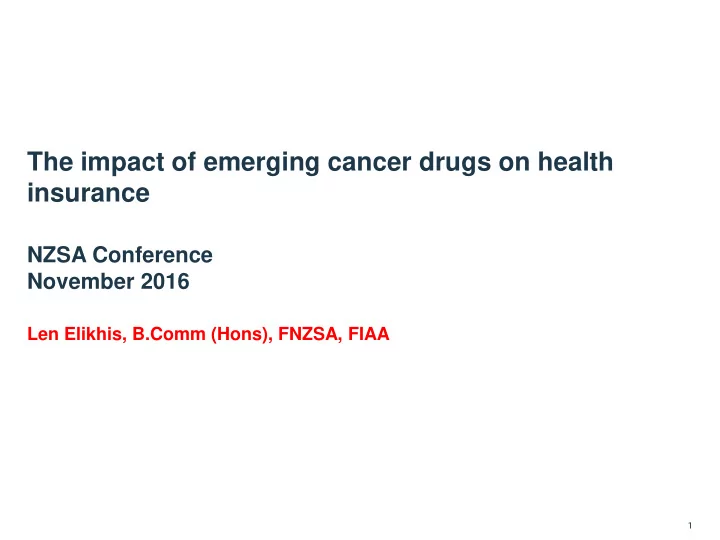 The impact of emerging cancer drugs on health insurance

NZSA Conference
November 2016

Len Elikhis, B.Comm (Hons), FNZSA, FIAA

1